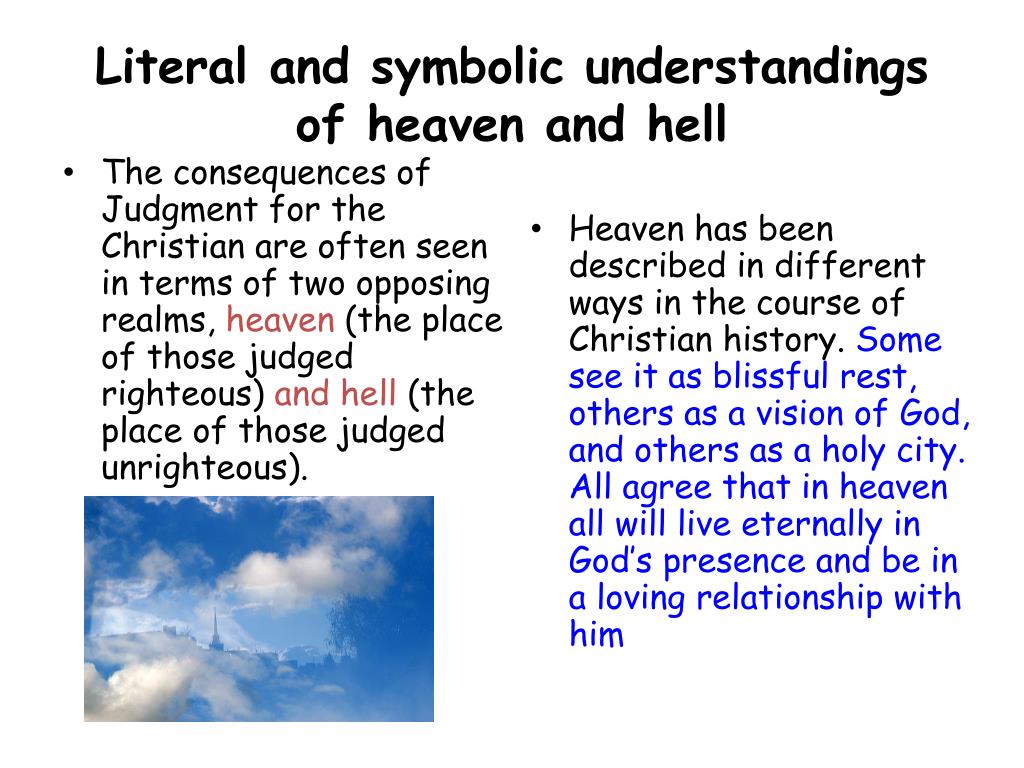 Literal and symbolic understandings of heaven and hell

• The consequences of Judgment for the Christian are often seen in terms of two opposing realms, heaven (the place of those judged righteous) and hell (the place of those judged unrighteous).

• Heaven has been described in different ways in the course of Christian history. Some see it as blissful rest, others as a vision of God, and others as a holy city. All agree that in heaven all will live eternally in God's presence and be in a loving relationship with him